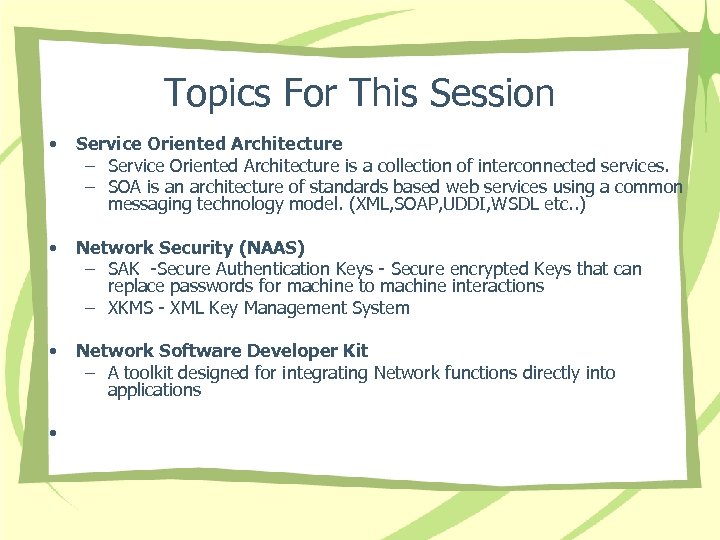 Topics For This Session

• Service Oriented Architecture
– Service Oriented Architecture is a collection of interconnected services.
– SOA is an architecture of standards based web services using a common messaging technology model. (XML,SOAP,UDDI,WSDL etc..)

• Network Security (NAAS)
– SAK -Secure Authentication Keys - Secure encrypted Keys that can replace passwords for machine to machine interactions
– XKMS - XML Key Management System

• Network Software Developer Kit
– A toolkit designed for integrating Network functions directly into applications

•